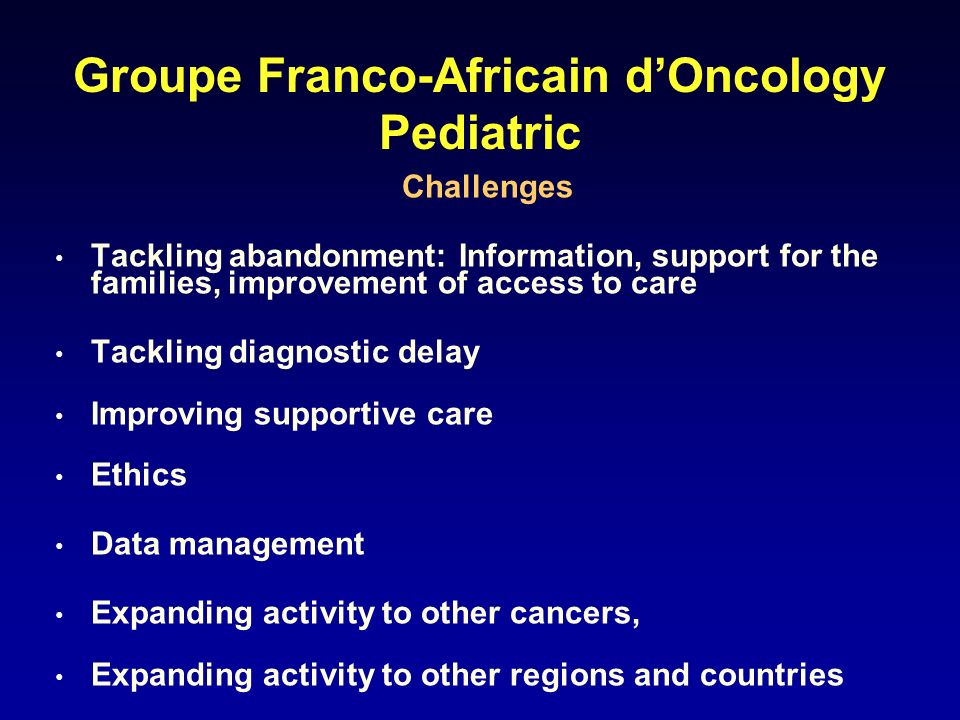 Groupe Franco-Africain d’Oncology Pediatric

Challenges

• Tackling abandonment: Information, support for the families, improvement of access to care

• Tackling diagnostic delay

• Improving supportive care

• Ethics

• Data management

• Expanding activity to other cancers,

• Expanding activity to other regions and countries